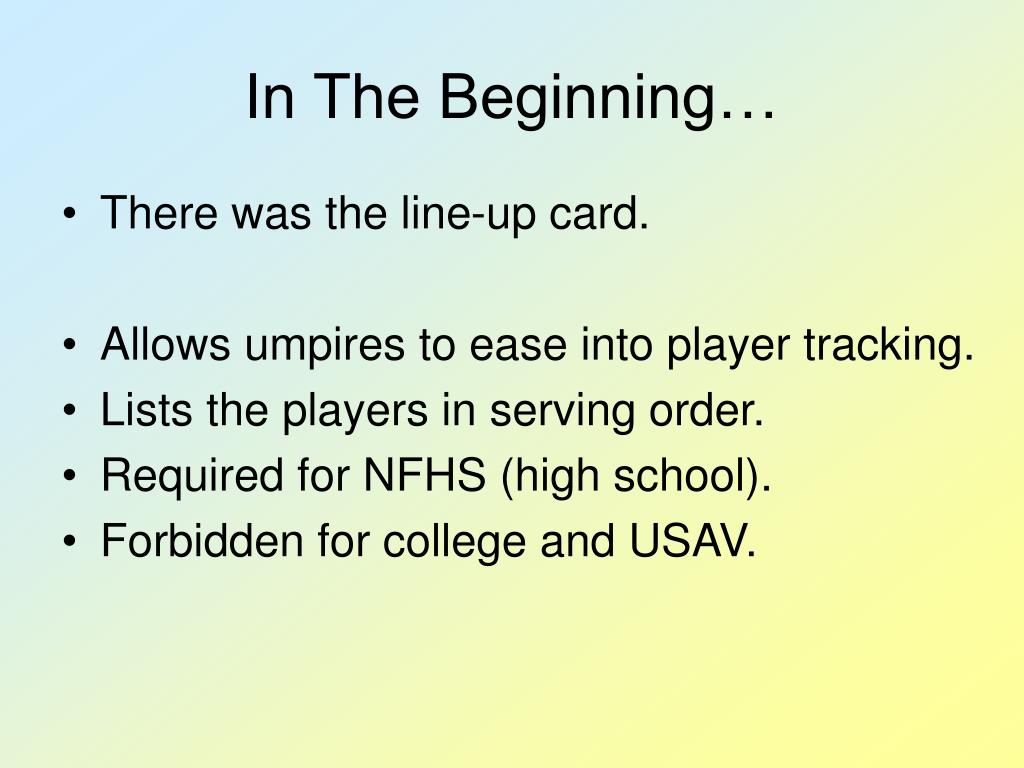 In The Beginning…

• There was the line-up card.

• Allows umpires to ease into player tracking.
• Lists the players in serving order.
• Required for NFHS (high school).
• Forbidden for college and USAV.